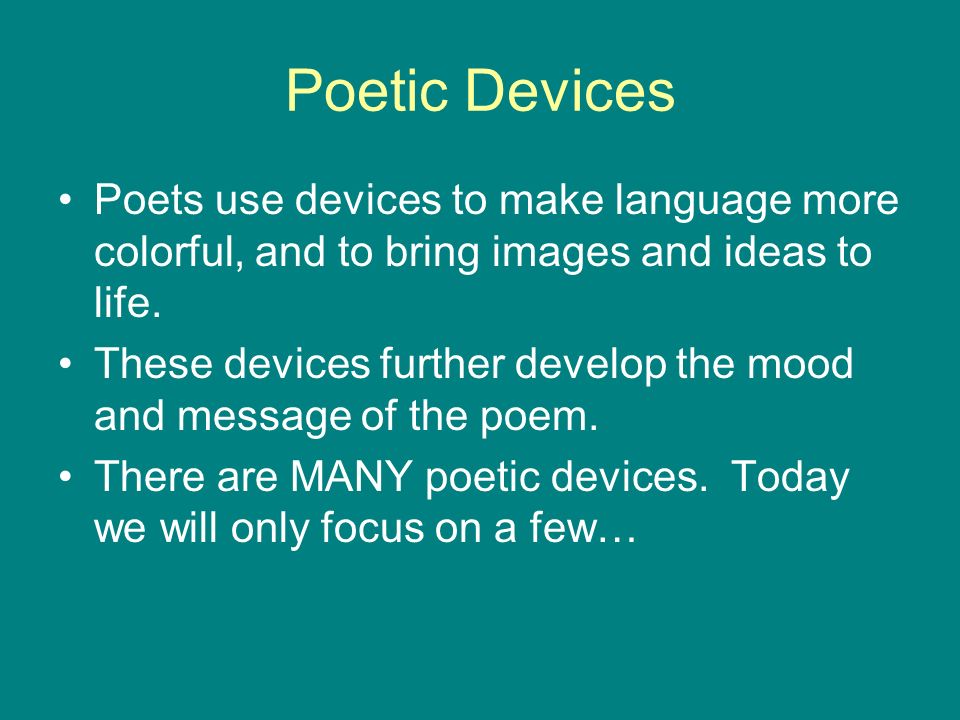 Poetic Devices

• Poets use devices to make language more colorful, and to bring images and ideas to life.
• These devices further develop the mood and message of the poem.
• There are MANY poetic devices. Today we will only focus on a few…